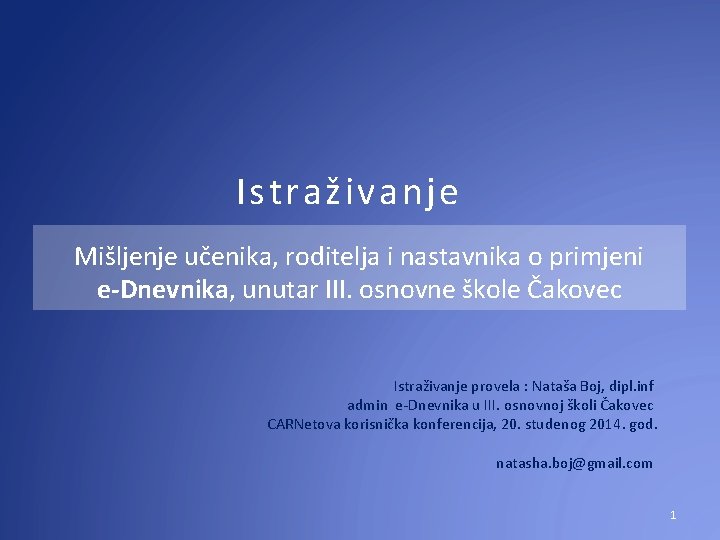 Istraživanje

Mišljenje učenika, roditelja i nastavnika o primjeni e-Dnevnika, unutar III. osnovne škole Čakovec

Istraživanje provela : Nataša Boj, dipl.inf
admin e-Dnevnika u III. osnovnoj školi Čakovec
CARNetova korisnička konferencija, 20. studenog 2014. god.

natasha.boj@gmail.com

1